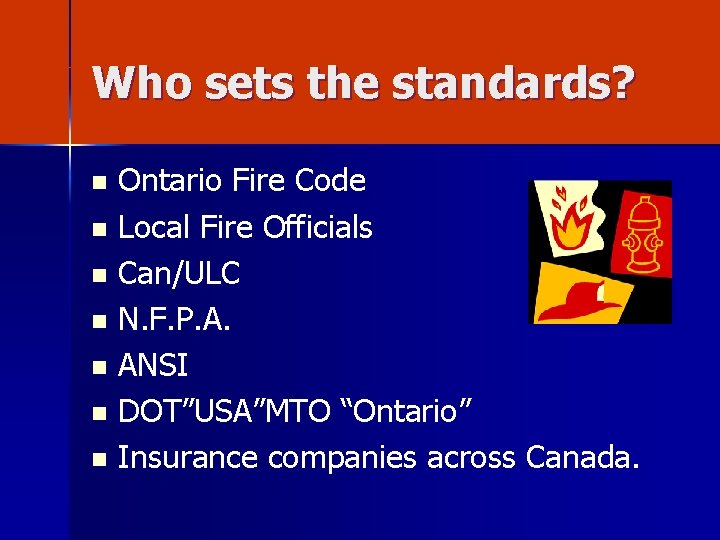 Who sets the standards?

- Ontario Fire Code
- Local Fire Officials
- Can/ULC
- N.F.P.A.
- ANSI
- DOT”USA”MTO “Ontario”
- Insurance companies across Canada.